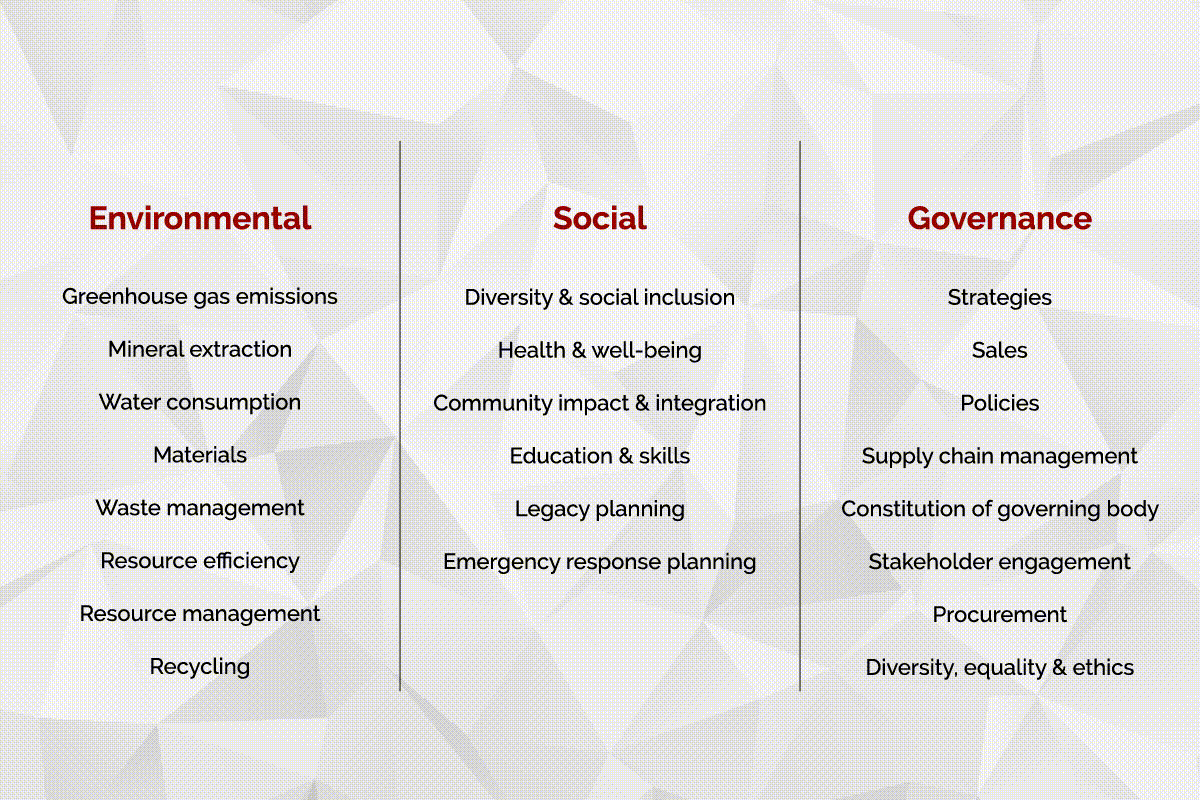 Environmental

Greenhouse gas emissions

Mineral extraction

Water consumption

Materials

Waste management

Resource efficiency

Resource management

Recycling

Social

Diversity & social inclusion

Health & well-being

Community impact & integration

Education & skills

Legacy planning

Emergency response planning

Governance

Strategies

Sales

Policies

Supply chain management

Constitution of governing body

Stakeholder engagement

Procurement

Diversity, equality & ethics